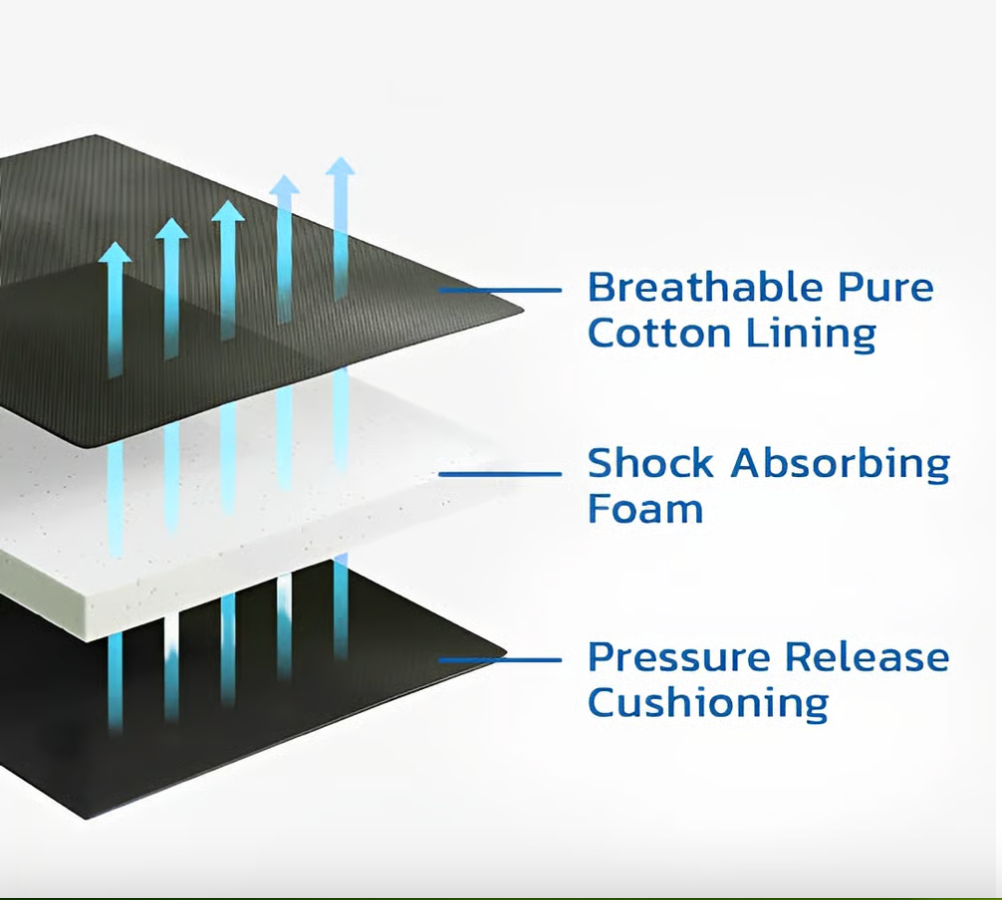 Breathable Pure Cotton Lining

Shock Absorbing Foam

Pressure Release Cushioning